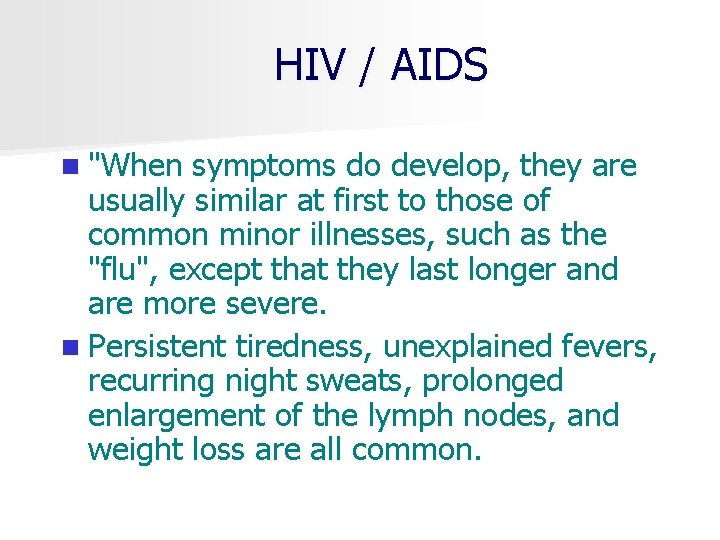 HIV / AIDS

"When symptoms do develop, they are usually similar at first to those of common minor illnesses, such as the "flu", except that they last longer and are more severe.

Persistent tiredness, unexplained fevers, recurring night sweats, prolonged enlargement of the lymph nodes, and weight loss are all common.